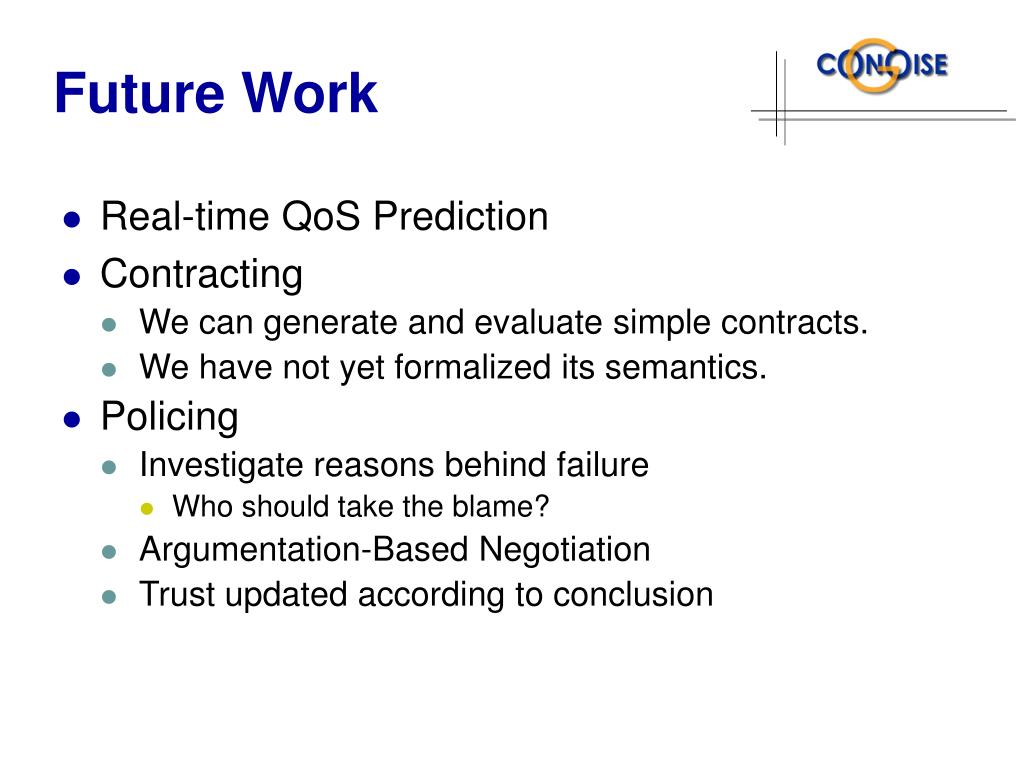 Future Work

CONOISE

- Real-time QoS Prediction
- Contracting
  - We can generate and evaluate simple contracts.
  - We have not yet formalized its semantics.
- Policing
  - Investigate reasons behind failure
    - Who should take the blame?
  - Argumentation-Based Negotiation
  - Trust updated according to conclusion